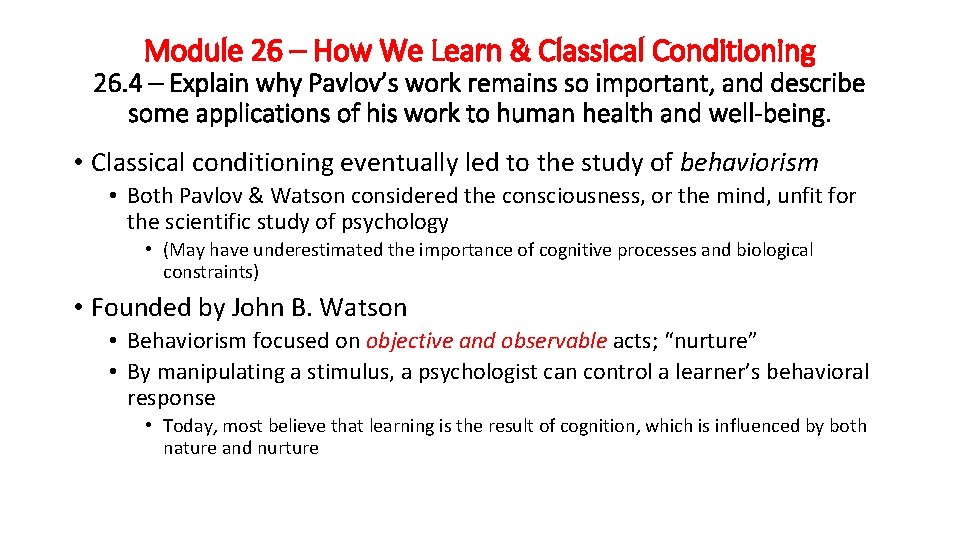 Module 26 – How We Learn & Classical Conditioning

26.4 – Explain why Pavlov's work remains so important, and describe some applications of his work to human health and well-being.

• Classical conditioning eventually led to the study of behaviorism
  • Both Pavlov & Watson considered the consciousness, or the mind, unfit for the scientific study of psychology
    • (May have underestimated the importance of cognitive processes and biological constraints)

• Founded by John B. Watson
  • Behaviorism focused on objective and observable acts; "nurture"
  • By manipulating a stimulus, a psychologist can control a learner's behavioral response
    • Today, most believe that learning is the result of cognition, which is influenced by both nature and nurture